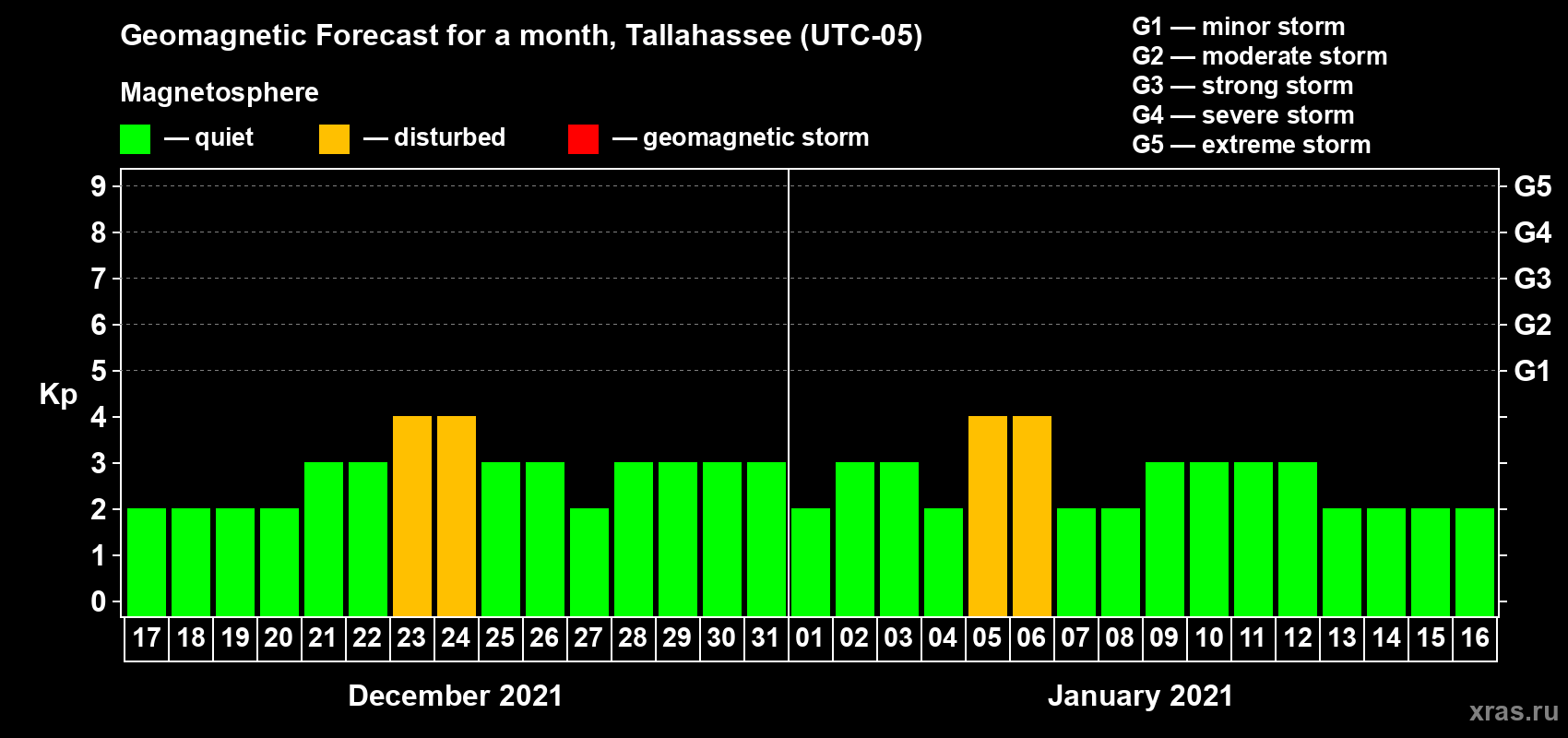 Geomagnetic Forecast for a month, Tallahassee (UTC-05)

Magnetosphere

— quiet — disturbed — geomagnetic storm

G1 — minor storm
G2 — moderate storm
G3 — strong storm
G4 — severe storm
G5 — extreme storm

Kp

9 8 7 6 5 4 3 2 1 0

G5 G4 G3 G2 G1

17 18 19 20 21 22 23 24 25 26 27 28 29 30 31 01 02 03 04 05 06 07 08 09 10 11 12 13 14 15 16

December 2021

January 2021

xras.ru